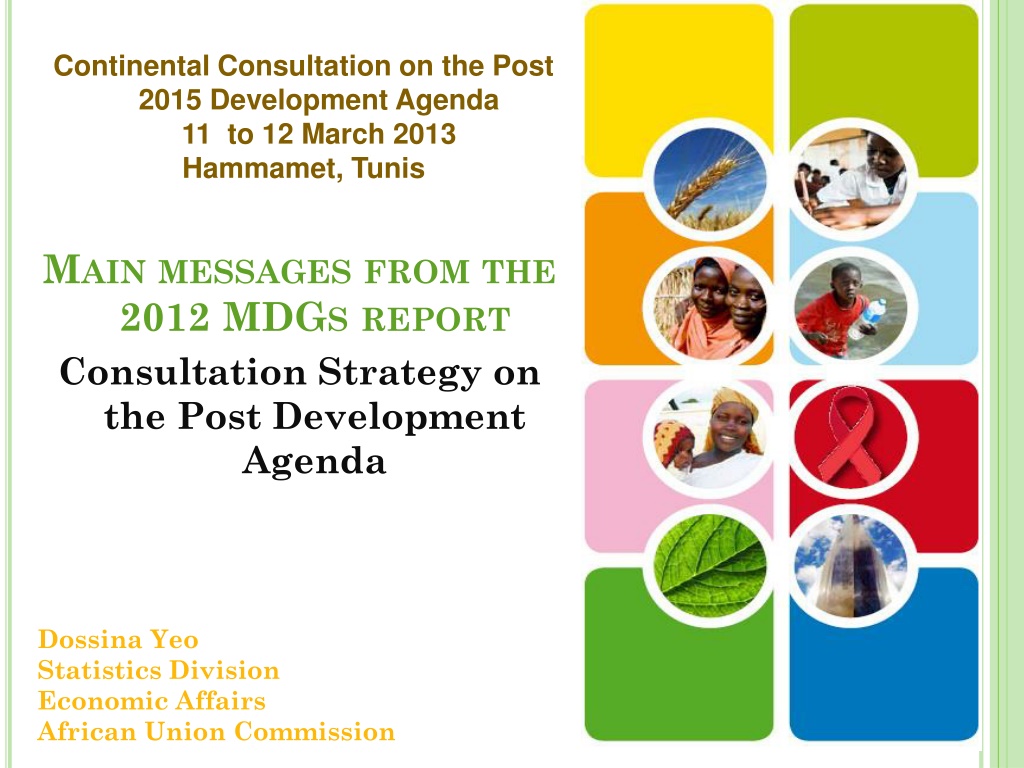 Continental Consultation on the Post 2015 Development Agenda
11 to 12 March 2013
Hammamet, Tunis

MAIN MESSAGES FROM THE 2012 MDGS REPORT

Consultation Strategy on the Post Development Agenda

Dossina Yeo
Statistics Division
Economic Affairs
African Union Commission